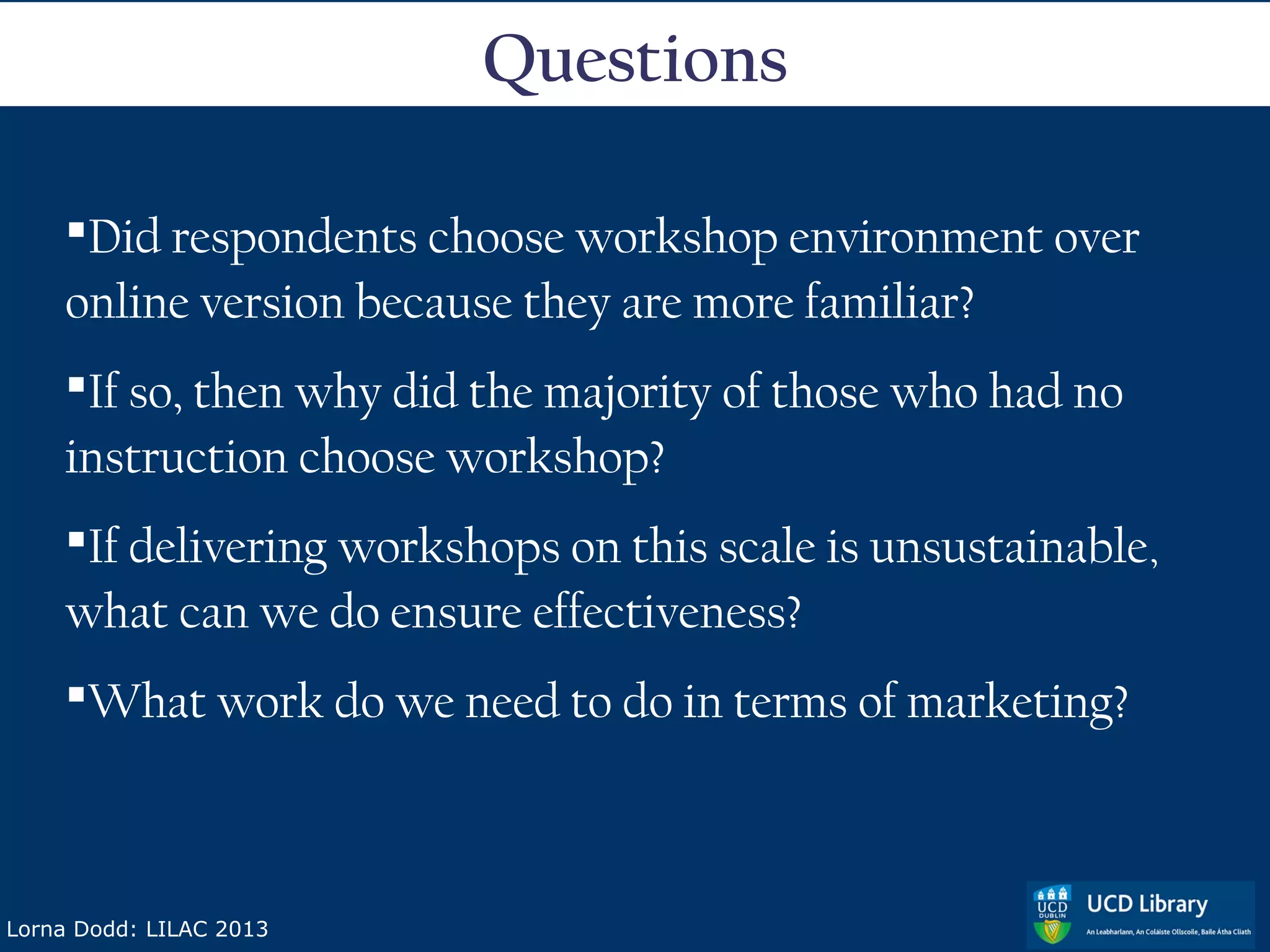 Questions

▪Did respondents choose workshop environment over online version because they are more familiar?

▪If so, then why did the majority of those who had no instruction choose workshop?

▪If delivering workshops on this scale is unsustainable, what can we do ensure effectiveness?

▪What work do we need to do in terms of marketing?

Lorna Dodd: LILAC 2013

UCD DUBLIN

UCD Library

An Leabharlann, An Coláiste Ollscoile, Baile Átha Cliath